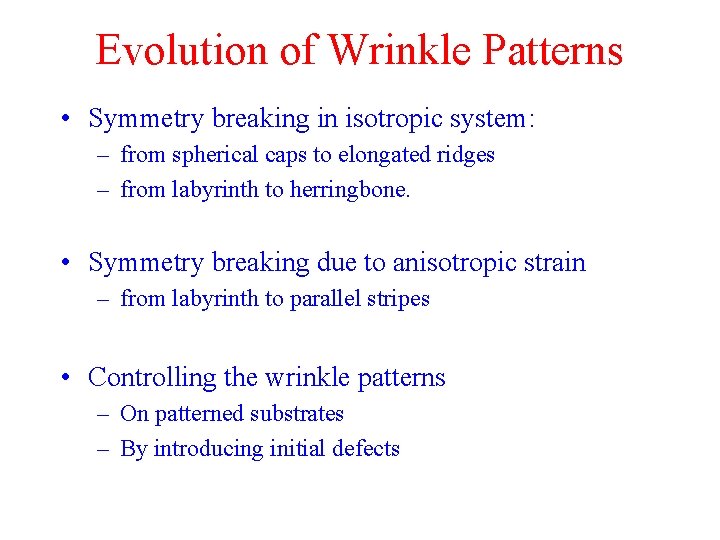 Evolution of Wrinkle Patterns

• Symmetry breaking in isotropic system:
– from spherical caps to elongated ridges
– from labyrinth to herringbone.

• Symmetry breaking due to anisotropic strain
– from labyrinth to parallel stripes

• Controlling the wrinkle patterns
– On patterned substrates
– By introducing initial defects